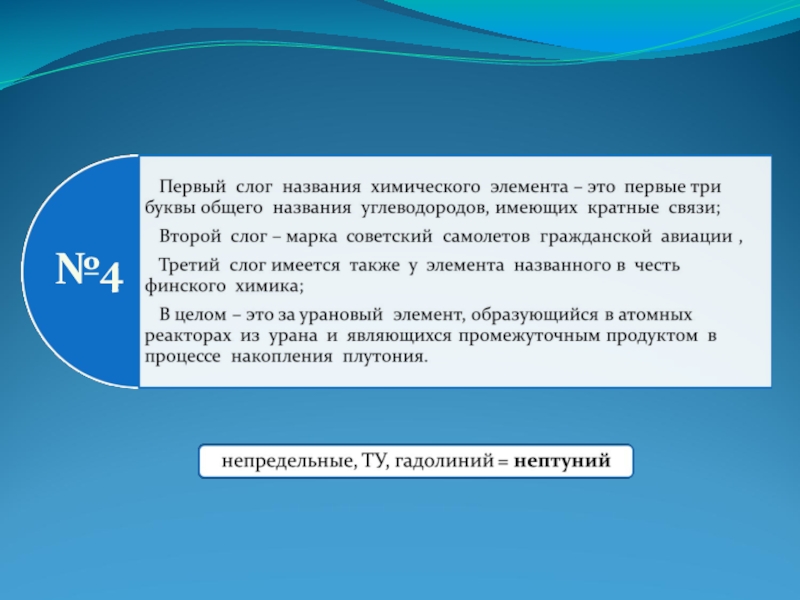 №4

Первый слог названия химического элемента – это первые три буквы общего названия углеводородов, имеющих кратные связи;

Второй слог – марка советский самолетов гражданской авиации ,

Третий слог имеется также у элемента названного в честь финского химика;

В целом – это за урановый элемент, образующийся в атомных реакторах из урана и являющихся промежуточным продуктом в процессе накопления плутония.

непредельные, ТУ, гадолиний = **нептуний**